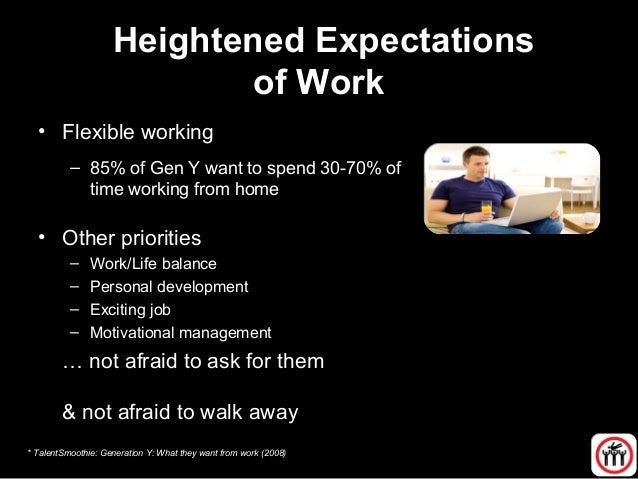 Heightened Expectations of Work

• Flexible working
– 85% of Gen Y want to spend 30-70% of time working from home

• Other priorities
– Work/Life balance
– Personal development
– Exciting job
– Motivational management

… not afraid to ask for them

& not afraid to walk away

* TalentSmoothie: Generation Y: What they want from work (2008)